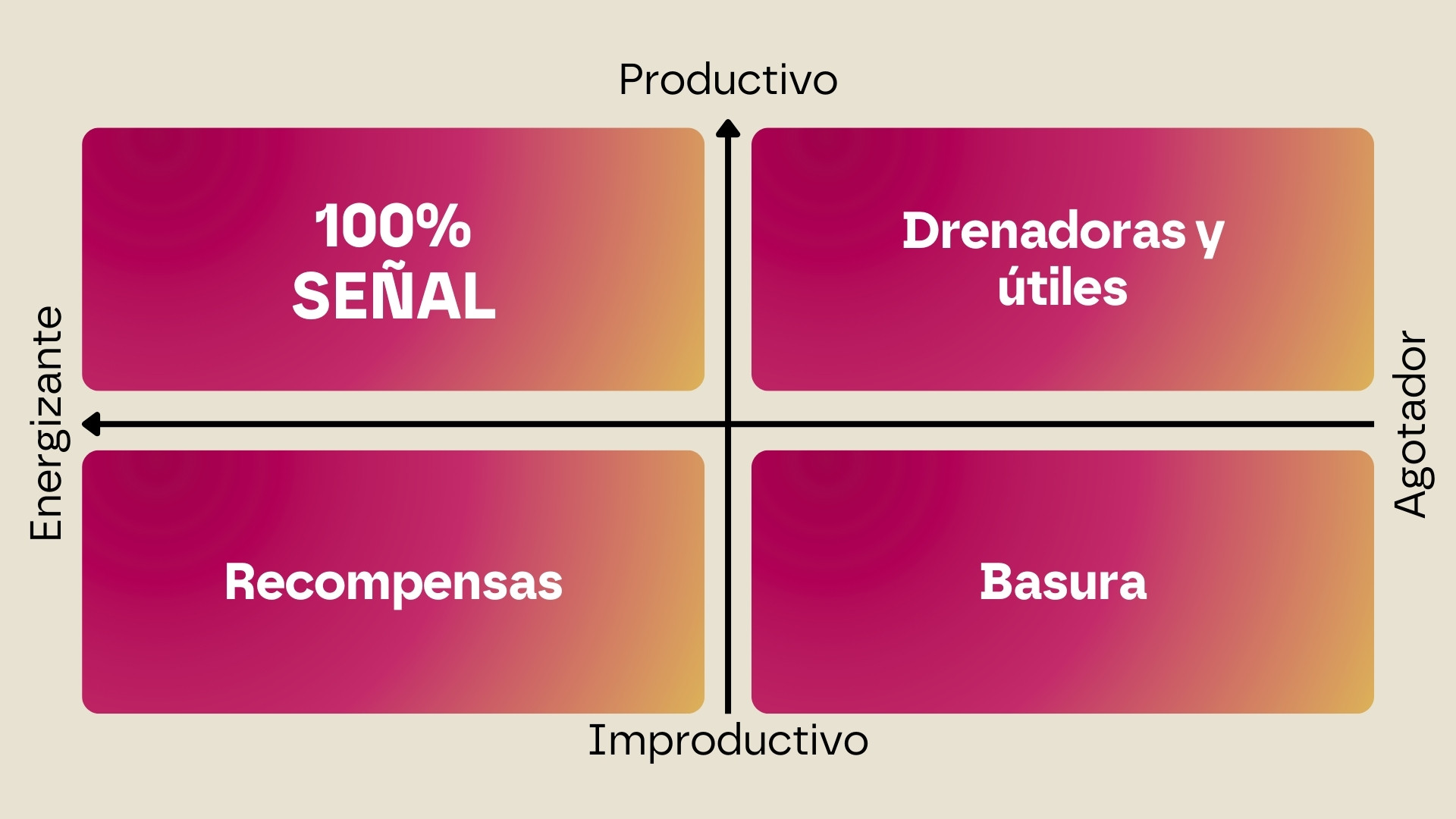 Productivo

Energizante

100%
SEÑAL

Drenadoras y útiles

Agotador

Recompensas

Basura

Improductivo